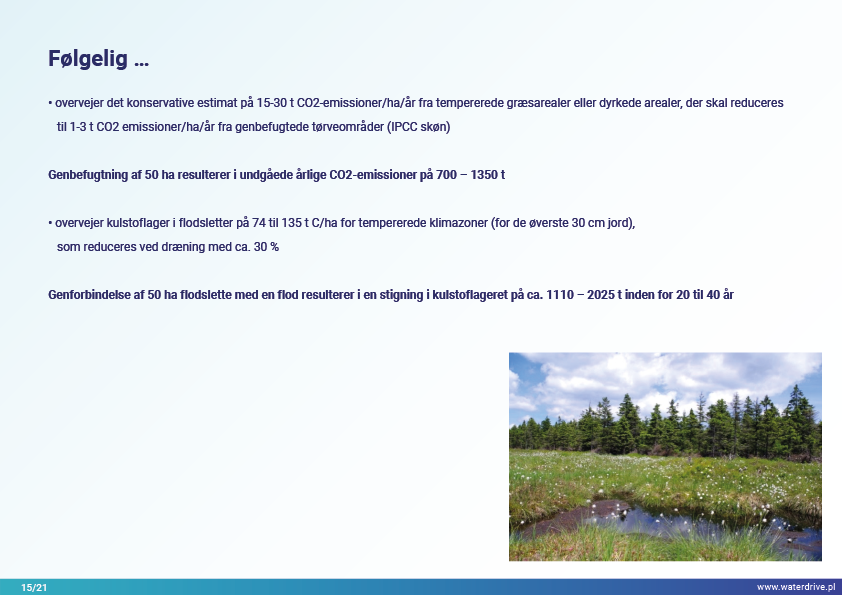 Følgelig ...

• overvejer det konservative estimat på 15-30 t CO2-emissioner/ha/år fra tempererede græsarealer eller dyrkede arealer, der skal reduceres til 1-3 t CO2 emissioner/ha/år fra genbefugtede tørveområder (IPCC skøn)

Genbefugtning af 50 ha resulterer i undgåede årlige CO2-emissioner på 700 – 1350 t

• overvejer kulstoflager i flodsletter på 74 til 135 t C/ha for tempererede klimazoner (for de øverste 30 cm jord), som reduceres ved dræning med ca. 30 %

Genforbindelse af 50 ha flodslette med en flod resulterer i en stigning i kulstoflageret på ca. 1110 – 2025 t inden for 20 til 40 år

15/21

www.waterdrive.pl